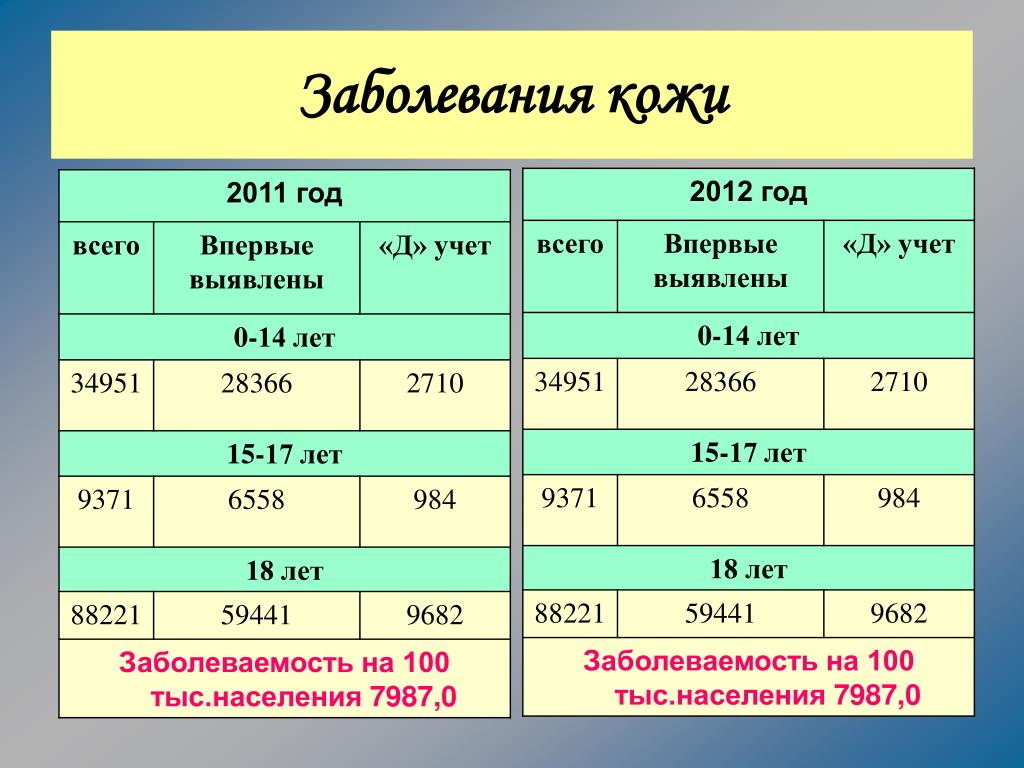 Заболевания кожи

| 2011 год | | |
|---|---|---|
| всего | Впервые выявлены | «Д» учет |
| 0-14 лет | | |
| 34951 | 28366 | 2710 |
| 15-17 лет | | |
| 9371 | 6558 | 984 |
| 18 лет | | |
| 88221 | 59441 | 9682 |
| Заболеваемость на 100 тыс.населения 7987,0 | | |

| 2012 год | | |
|---|---|---|
| всего | Впервые выявлены | «Д» учет |
| 0-14 лет | | |
| 34951 | 28366 | 2710 |
| 15-17 лет | | |
| 9371 | 6558 | 984 |
| 18 лет | | |
| 88221 | 59441 | 9682 |
| Заболеваемость на 100 тыс.населения 7987,0 | | |